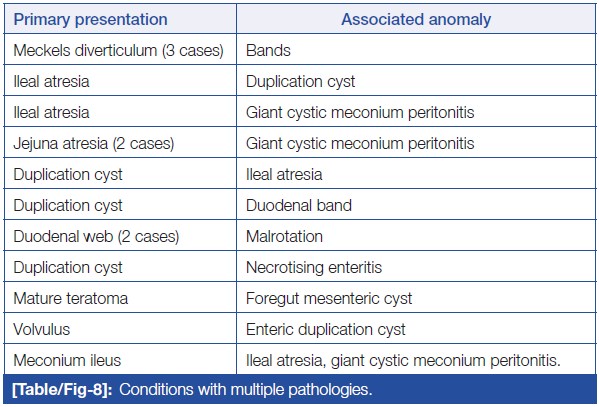 | Primary presentation | Associated anomaly |
|---|---|
| Meckels diverticulum (3 cases) | Bands |
| Ileal atresia | Duplication cyst |
| Ileal atresia | Giant cystic meconium peritonitis |
| Jejuna atresia (2 cases) | Giant cystic meconium peritonitis |
| Duplication cyst | Ileal atresia |
| Duplication cyst | Duodenal band |
| Duodenal web (2 cases) | Malrotation |
| Duplication cyst | Necrotising enteritis |
| Mature teratoma | Foregut mesenteric cyst |
| Volvulus | Enteric duplication cyst |
| Meconium ileus | Ileal atresia, giant cystic meconium peritonitis. |

[Table/Fig-8]: Conditions with multiple pathologies.